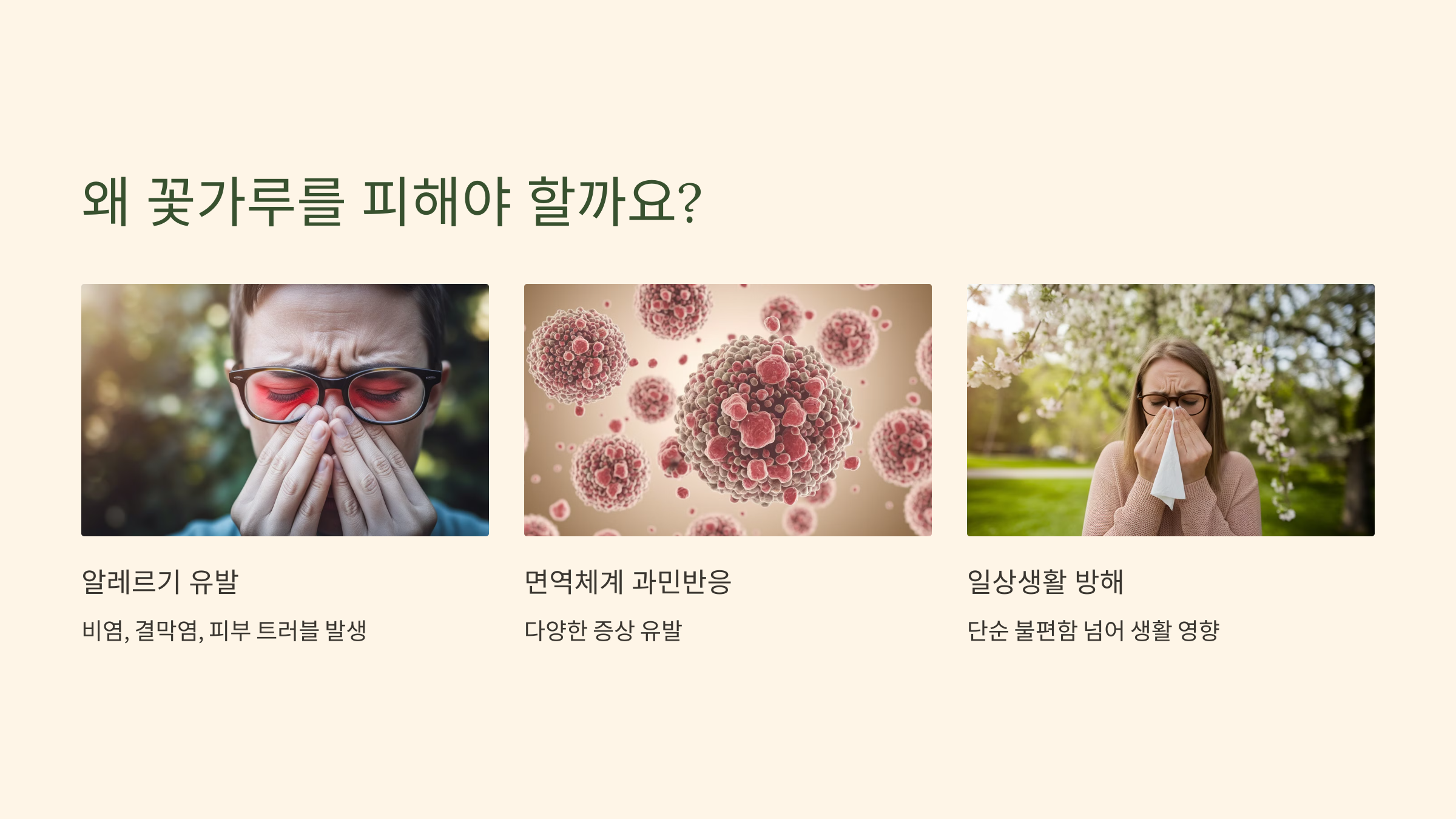 왜 꽃가루를 피해야 할까요?

알레르기 유발

비염, 결막염, 피부 트러블 발생

면역체계 과민반응

다양한 증상 유발

일상생활 방해

단순 불편함 넘어 생활 영향